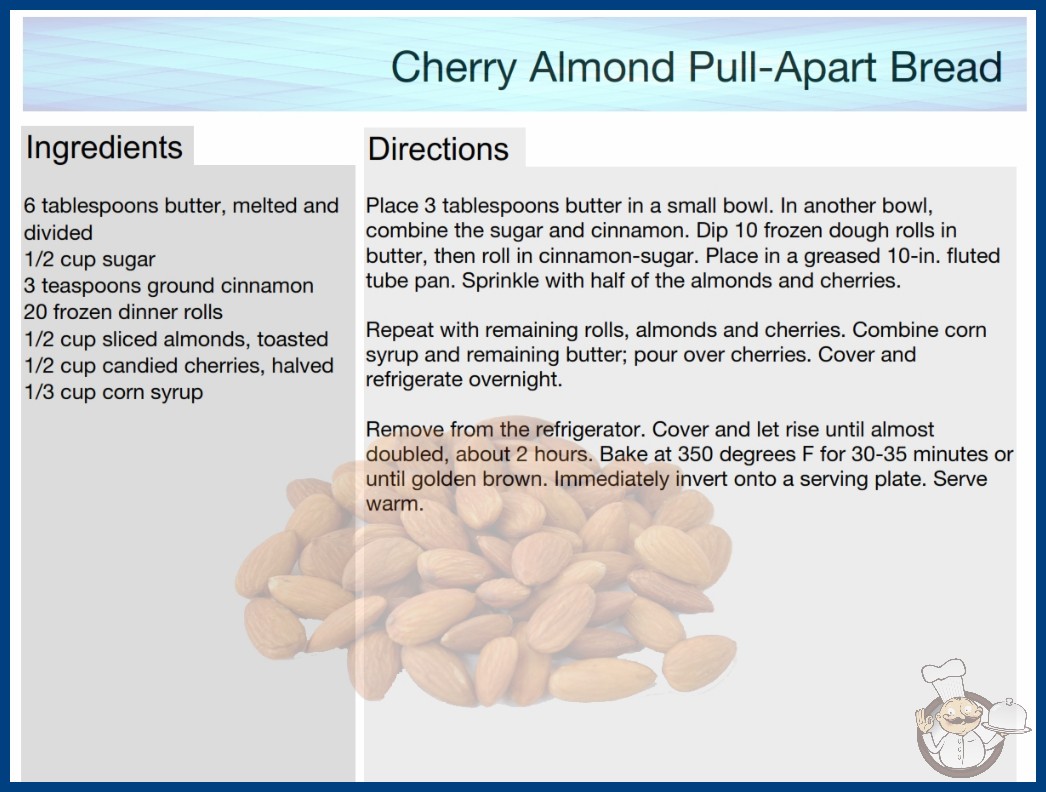 Cherry Almond Pull-Apart Bread

Ingredients

6 tablespoons butter, melted and divided
1/2 cup sugar
3 teaspoons ground cinnamon
20 frozen dinner rolls
1/2 cup sliced almonds, toasted
1/2 cup candied cherries, halved
1/3 cup corn syrup

Directions

Place 3 tablespoons butter in a small bowl. In another bowl, combine the sugar and cinnamon. Dip 10 frozen dough rolls in butter, then roll in cinnamon-sugar. Place in a greased 10-in. fluted tube pan. Sprinkle with half of the almonds and cherries.

Repeat with remaining rolls, almonds and cherries. Combine corn syrup and remaining butter; pour over cherries. Cover and refrigerate overnight.

Remove from the refrigerator. Cover and let rise until almost doubled, about 2 hours. Bake at 350 degrees F for 30-35 minutes or until golden brown. Immediately invert onto a serving plate. Serve warm.